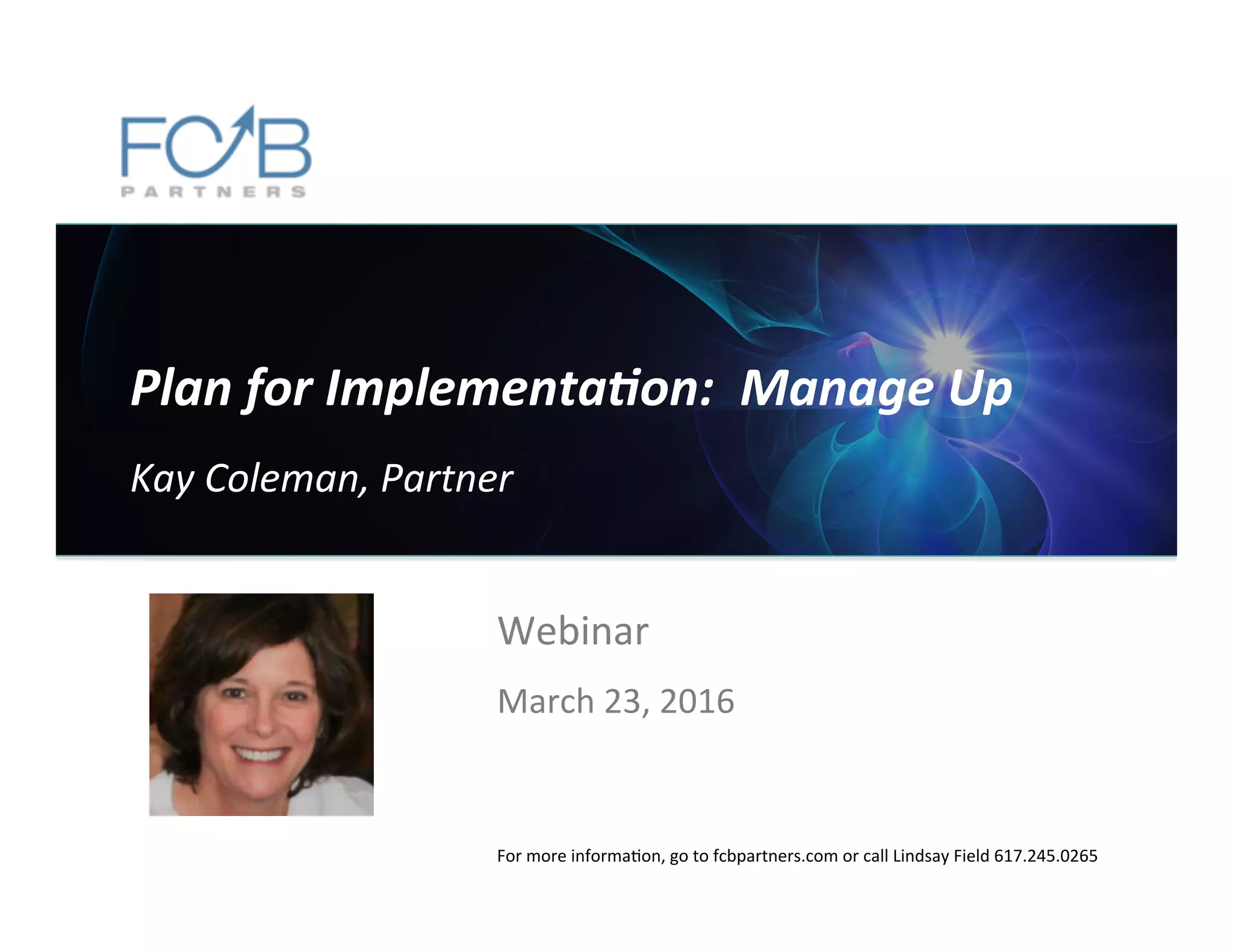 FCB
PARTNERS

Plan for Implementation: Manage Up

Kay Coleman, Partner

Webinar

March 23, 2016

For more information, go to fcbpartners.com or call Lindsay Field 617.245.0265